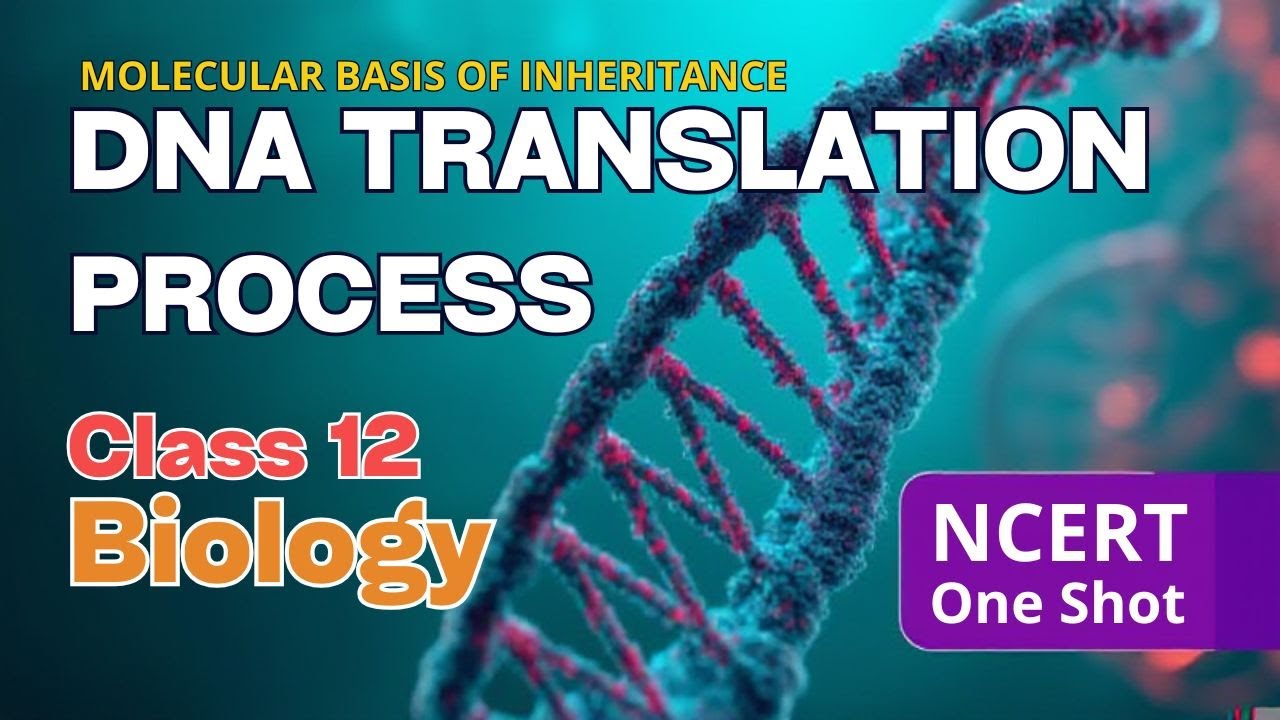 MOLECULAR BASIS OF INHERITANCE
DNA TRANSLATION PROCESS

Class 12
Biology

NCERT
One Shot